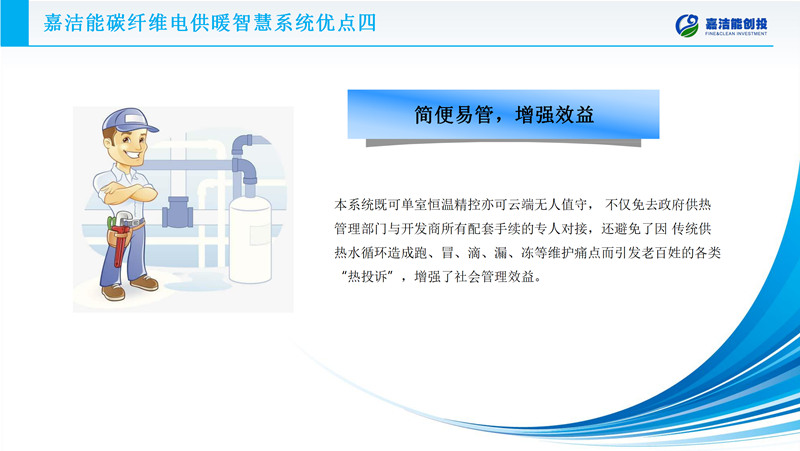 嘉洁能碳纤维电供暖智慧系统优点四

嘉洁能创投
FINE&CLEAN INVESTMENT

简便易管，增强效益

本系统既可单室恒温精控亦可云端无人值守， 不仅免去政府供热管理部门与开发商所有配套手续的专人对接，还避免了因 传统供热水循环造成跑、冒、滴、漏、冻等维护痛点而引发老百姓的各类“热投诉”，增强了社会管理效益。